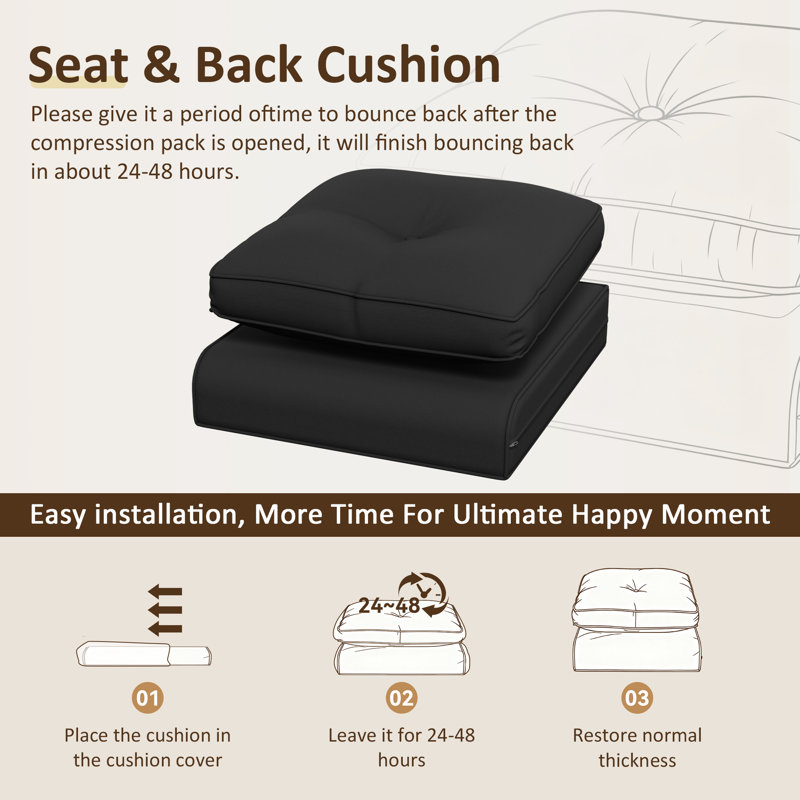 Seat & Back Cushion

Please give it a period oftime to bounce back after the compression pack is opened, it will finish bouncing back in about 24-48 hours.

Easy installation, More Time For Ultimate Happy Moment

24~48

01

Place the cushion in the cushion cover

02

Leave it for 24-48 hours

03

Restore normal thickness